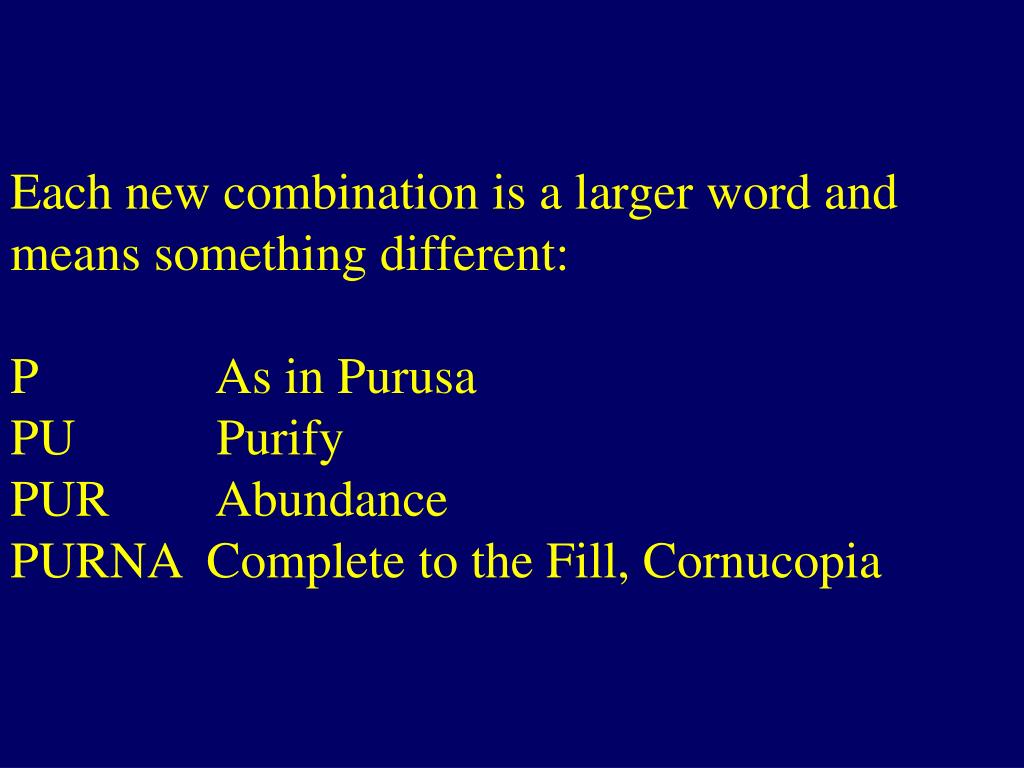 Each new combination is a larger word and means something different:

P As in Purusa
PU Purify
PUR Abundance
PURNA Complete to the Fill, Cornucopia